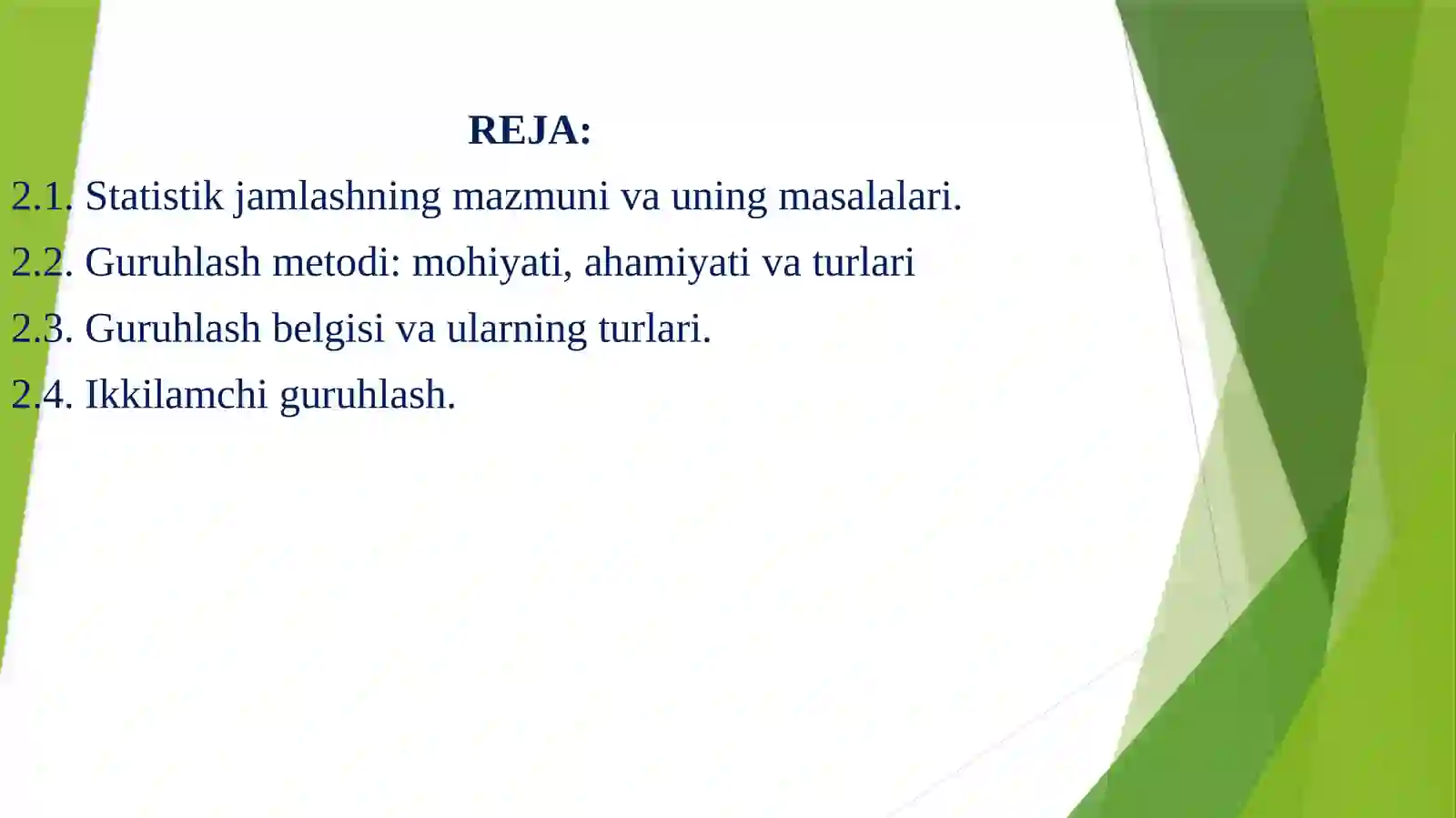 REJA:

2.1. Statistik jamlashning mazmuni va uning masalalari.

2.2. Guruhlash metodi: mohiyati, ahamiyati va turlari

2.3. Guruhlash belgisi va ularning turlari.

2.4. Ikkilamchi guruhlash.